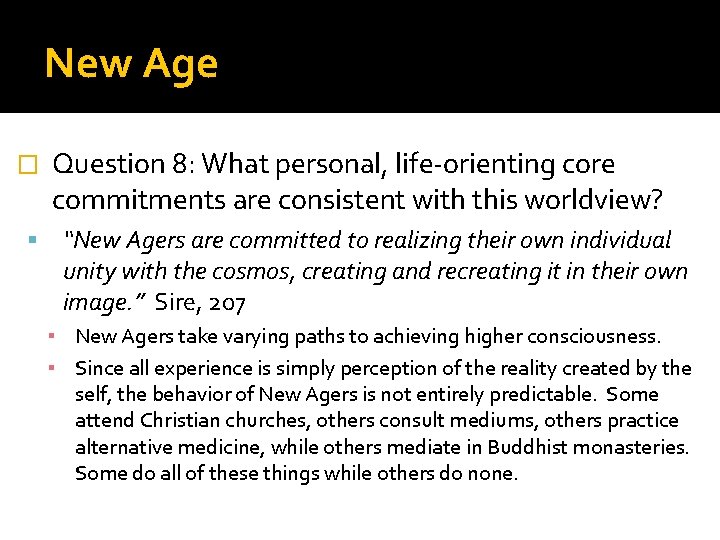 New Age

Question 8: What personal, life-orienting core commitments are consistent with this worldview?

"New Agers are committed to realizing their own individual unity with the cosmos, creating and recreating it in their own image." Sire, 207

New Agers take varying paths to achieving higher consciousness.

Since all experience is simply perception of the reality created by the self, the behavior of New Agers is not entirely predictable. Some attend Christian churches, others consult mediums, others practice alternative medicine, while others mediate in Buddhist monasteries. Some do all of these things while others do none.